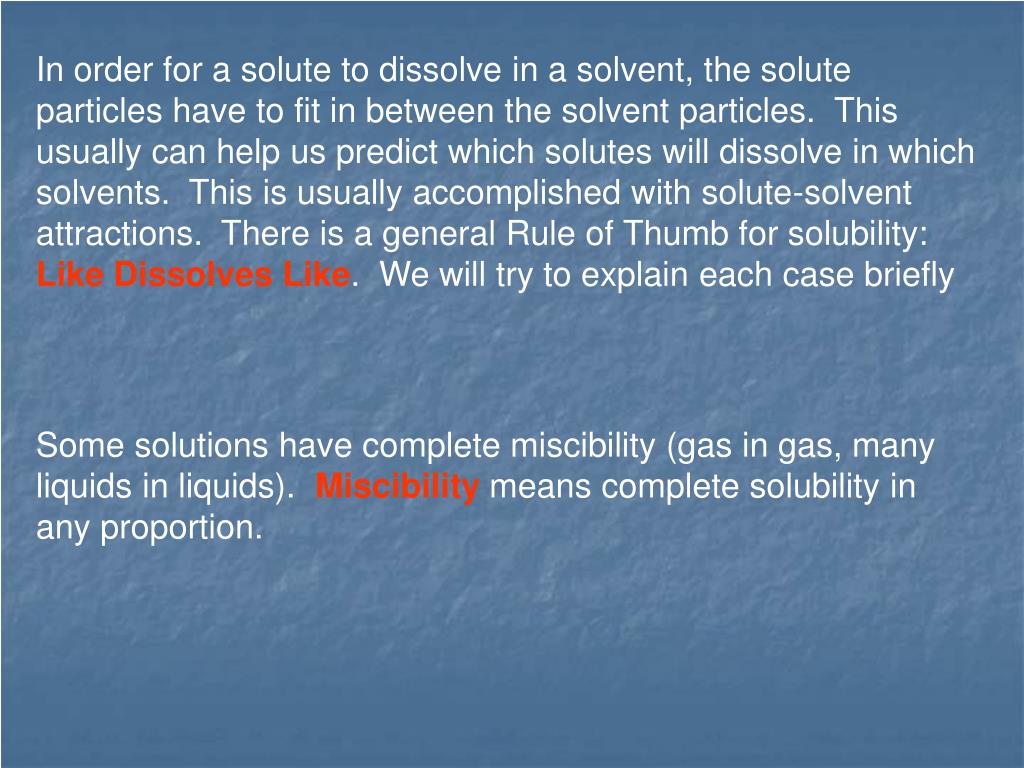 In order for a solute to dissolve in a solvent, the solute particles have to fit in between the solvent particles.  This usually can help us predict which solutes will dissolve in which solvents.  This is usually accomplished with solute-solvent attractions.  There is a general Rule of Thumb for solubility: Like Dissolves Like.  We will try to explain each case briefly

Some solutions have complete miscibility (gas in gas, many liquids in liquids).  Miscibility means complete solubility in any proportion.